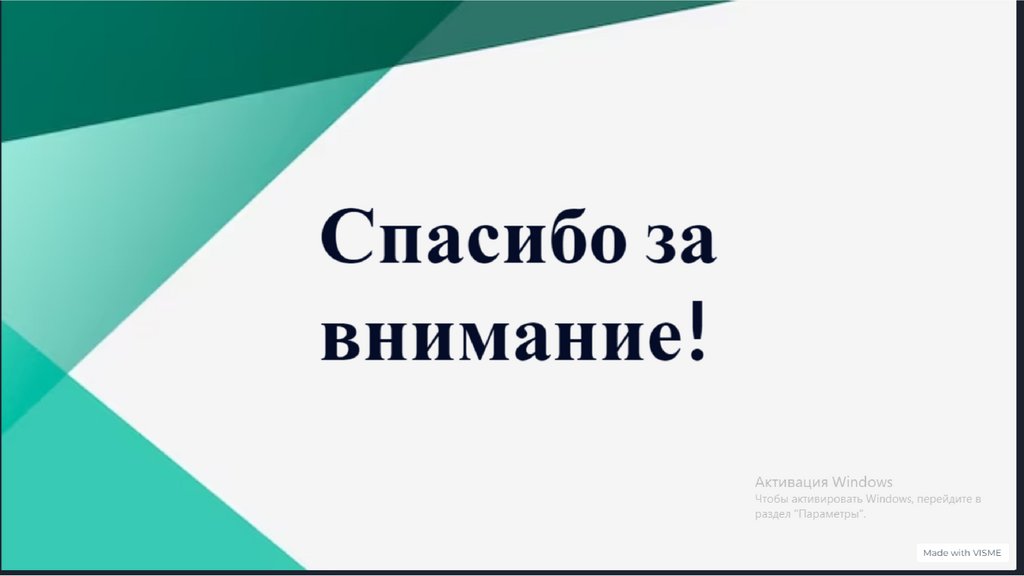 Спасибо за внимание!

Активация Windows
Чтобы активировать Windows, перейдите в раздел "Параметры".

Made with VISME